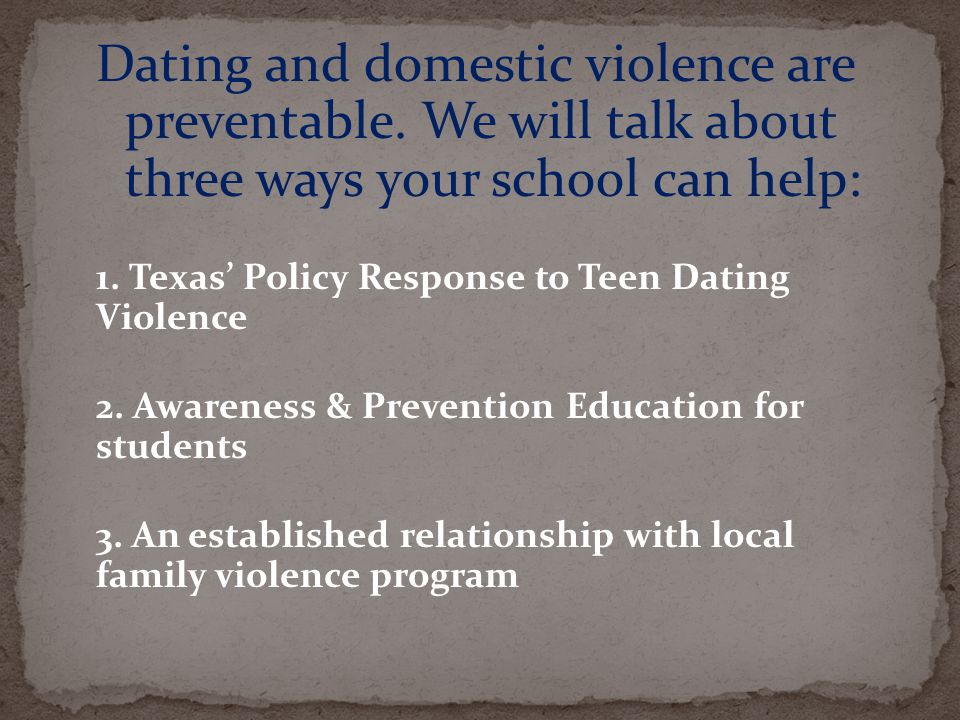 Dating and domestic violence are preventable. We will talk about three ways your school can help:

1. Texas’ Policy Response to Teen Dating Violence

2. Awareness & Prevention Education for students

3. An established relationship with local family violence program